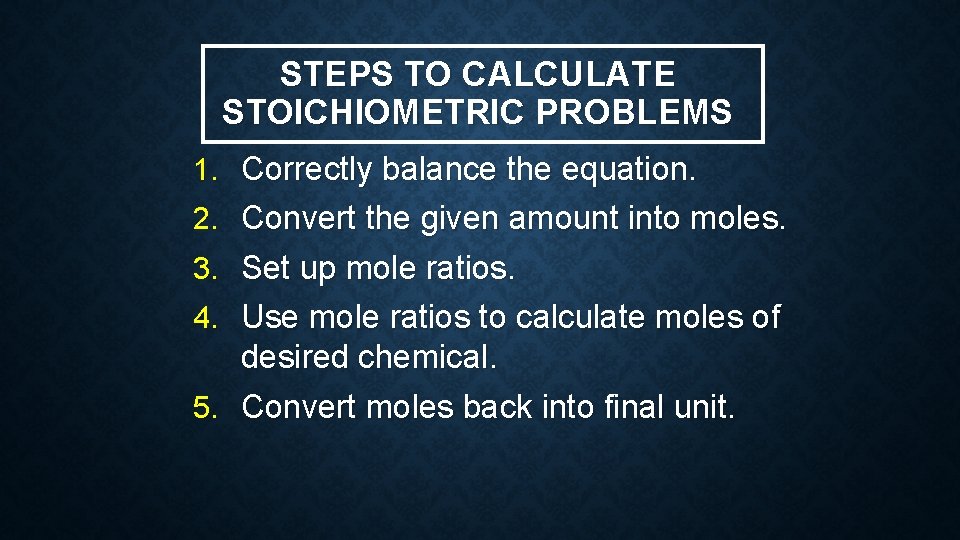 STEPS TO CALCULATE STOICHIOMETRIC PROBLEMS

1. Correctly balance the equation.
2. Convert the given amount into moles.
3. Set up mole ratios.
4. Use mole ratios to calculate moles of desired chemical.
5. Convert moles back into final unit.